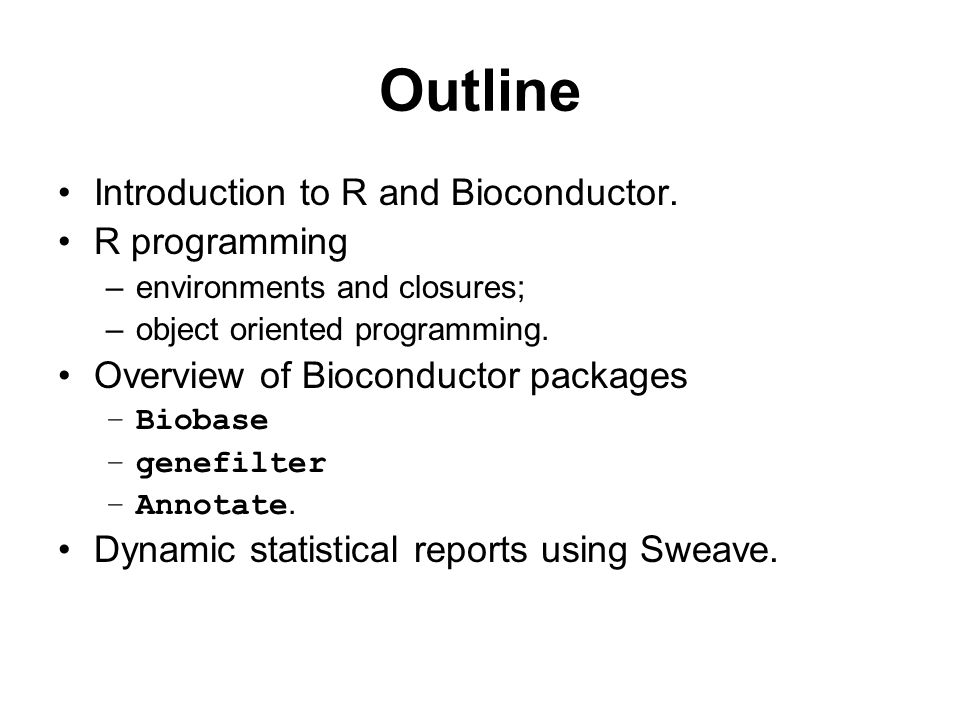 Outline

• Introduction to R and Bioconductor.
• R programming
  – environments and closures;
  – object oriented programming.
• Overview of Bioconductor packages
  – Biobase
  – genefilter
  – Annotate.
• Dynamic statistical reports using Sweave.